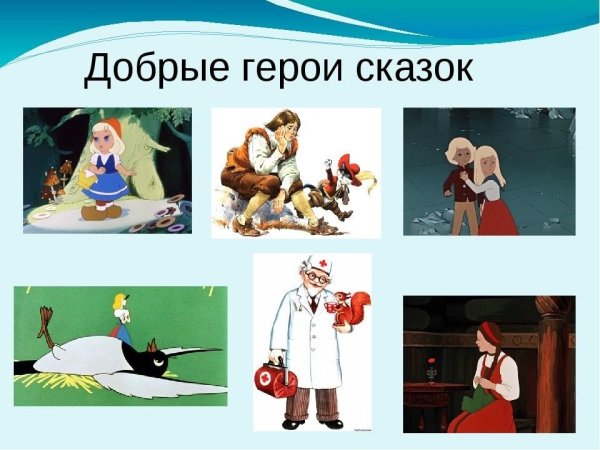 Добрые герои сказок